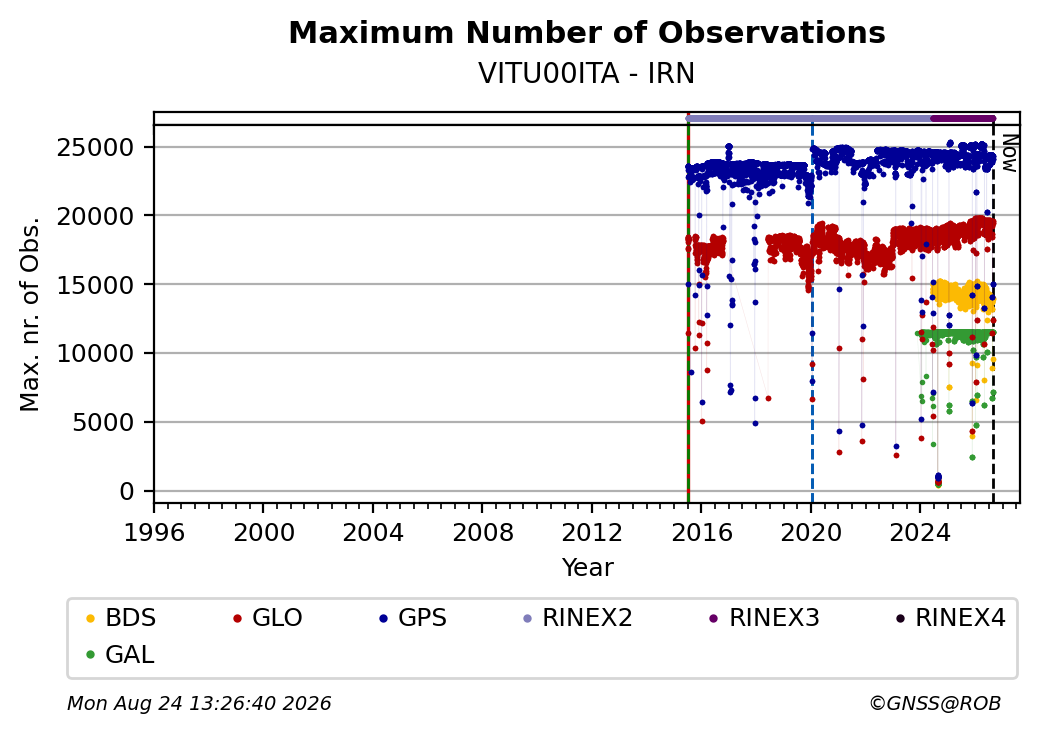 Maximum Number of Observations
VITU00ITA - IRN

Max. nr. of Obs.

25000
20000
15000
10000
5000
0

Now

1996
2000
2004
2008
2012
2016
2020
2024

Year

BDS
GLO
GPS
RINEX2
RINEX3
RINEX4
GAL

Mon Aug 24 13:26:40 2026
©GNSS@ROB